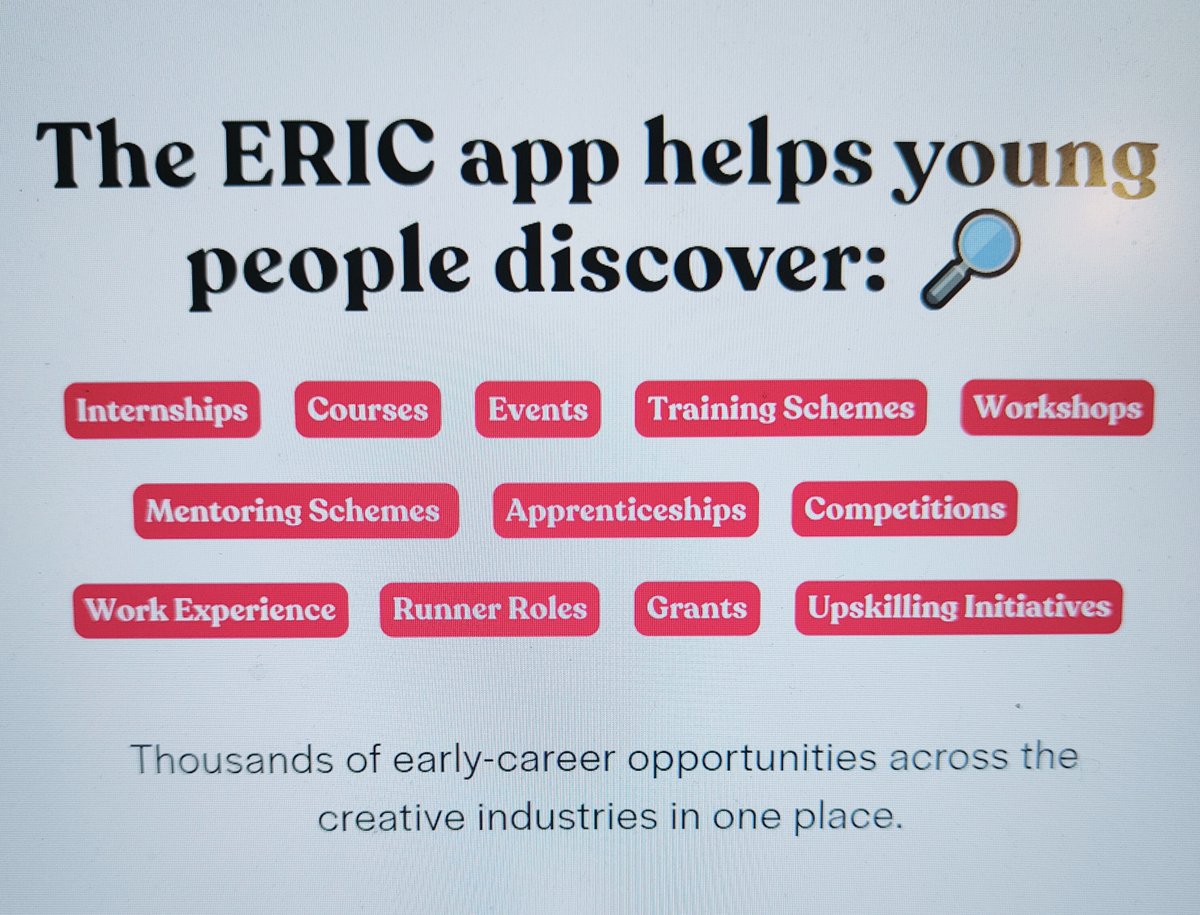 The ERIC app helps young people discover: 🔎

Internships Courses Events Training Schemes Workshops

Mentoring Schemes Apprenticeships Competitions

Work Experience Runner Roles Grants Upskilling Initiatives

Thousands of early-career opportunities across the creative industries in one place.